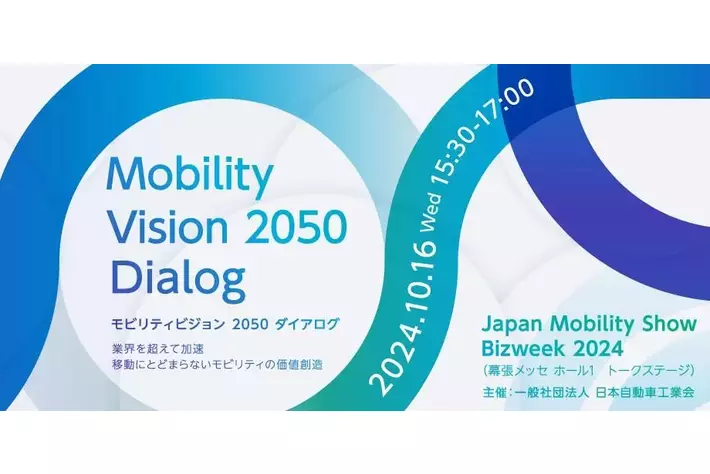 Mobility Vision 2050 Dialog

モビリティビジョン 2050 ダイアログ

業界を超えて加速
移動にとどまらないモビリティの価値創造

2024.10.16 Wed 15:30-17:00

Japan Mobility Show Bizweek 2024
（幕張メッセ ホール1 トークステージ）
主催：一般社団法人 日本自動車工業会